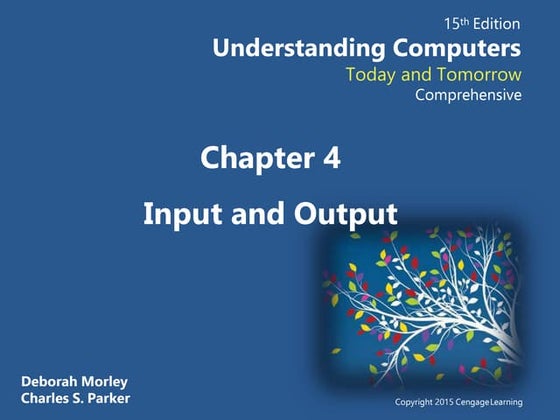 15th Edition
Understanding Computers
Today and Tomorrow
Comprehensive

Chapter 4

Input and Output

Deborah Morley
Charles S. Parker

Copyright 2015 Cengage Learning